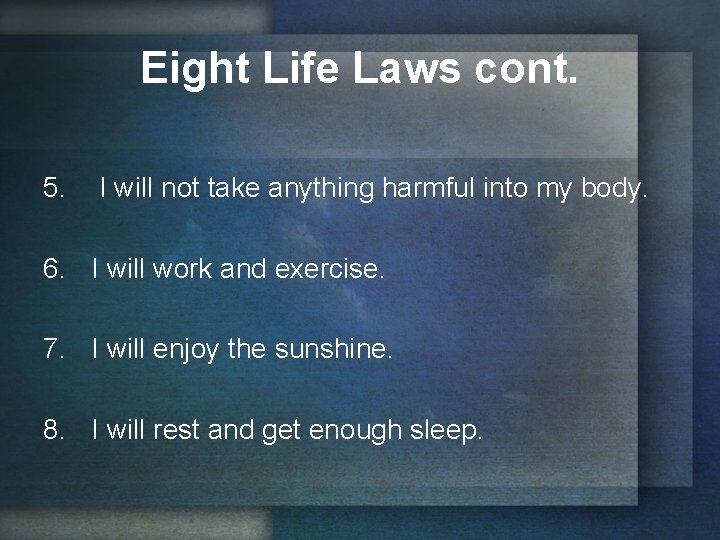 Eight Life Laws cont.

5. I will not take anything harmful into my body.

6. I will work and exercise.

7. I will enjoy the sunshine.

8. I will rest and get enough sleep.